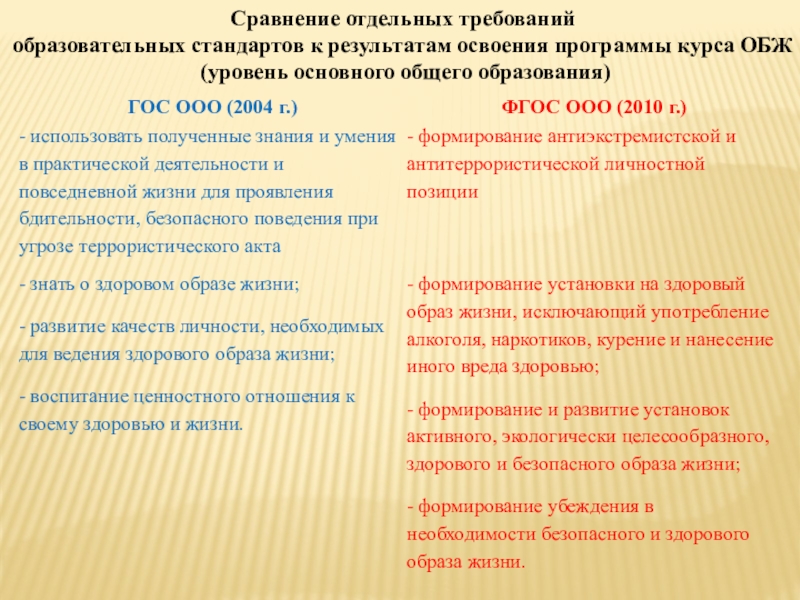 Сравнение отдельных требований образовательных стандартов к результатам освоения программы курса ОБЖ (уровень основного общего образования)

| ГОС ООО (2004 г.) | ФГОС ООО (2010 г.) |
|---|---|
| - использовать полученные знания и умения в практической деятельности и повседневной жизни для проявления бдительности, безопасного поведения при угрозе террористического акта | - формирование антиэкстремистской и антитеррористической личностной позиции |
| - знать о здоровом образе жизни; - развитие качеств личности, необходимых для ведения здорового образа жизни; - воспитание ценностного отношения к своему здоровью и жизни. | - формирование установки на здоровый образ жизни, исключающий употребление алкоголя, наркотиков, курение и нанесение иного вреда здоровью; - формирование и развитие установок активного, экологически целесообразного, здорового и безопасного образа жизни; - формирование убеждения в необходимости безопасного и здорового образа жизни. |